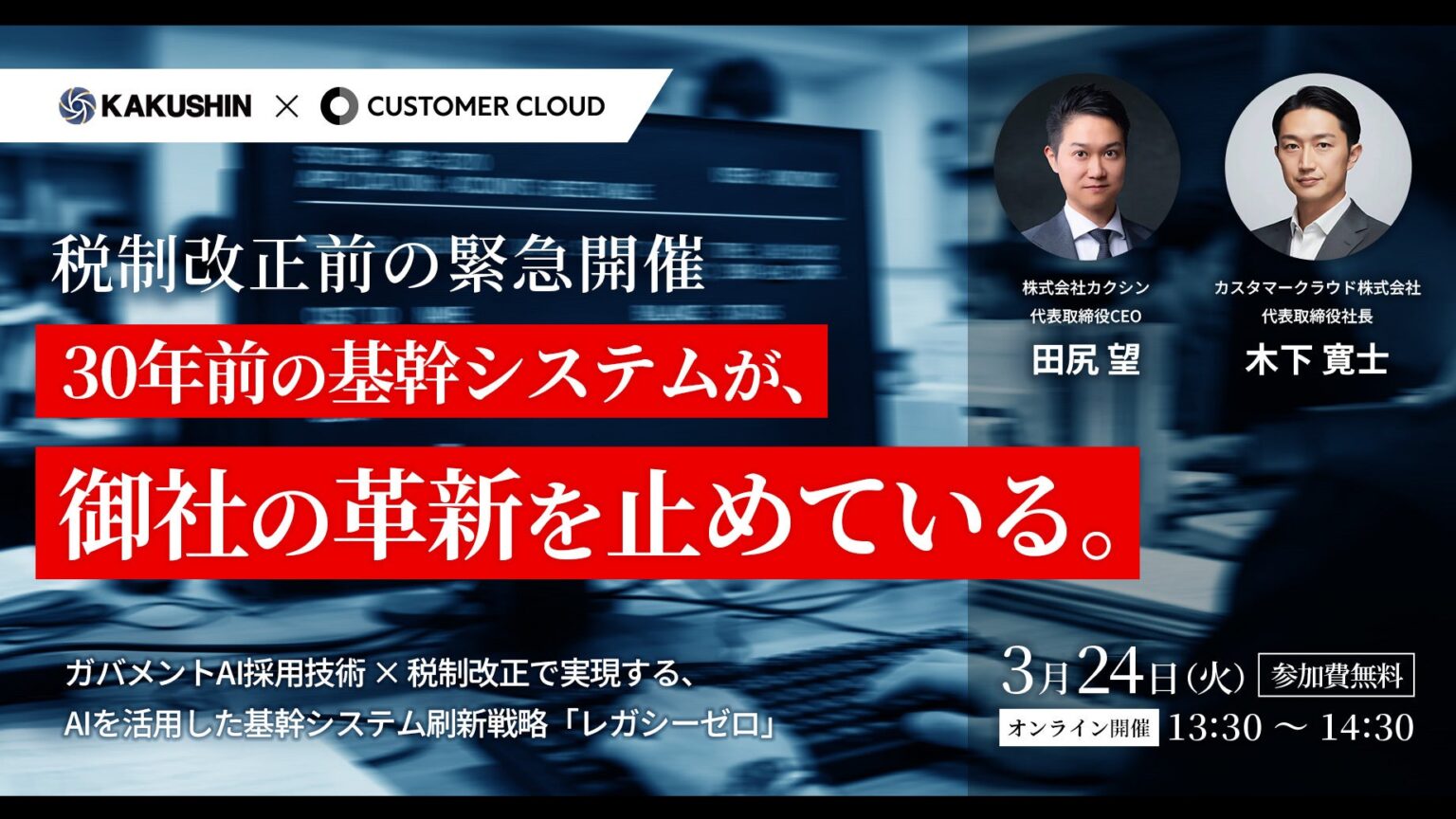 KAKUSHIN × CUSTOMER CLOUD

税制改正前の緊急開催

30年前の基幹システムが、

御社の革新を止めている。

ガバメントAI採用技術 × 税制改正で実現する、
AIを活用した基幹システム刷新戦略「レガシーゼロ」

株式会社カクシン
代表取締役CEO
田尻 望

カスタマークラウド株式会社
代表取締役社長
木下 寛士

3月24日(火) 参加費無料
オンライン開催 13:30 ～ 14:30